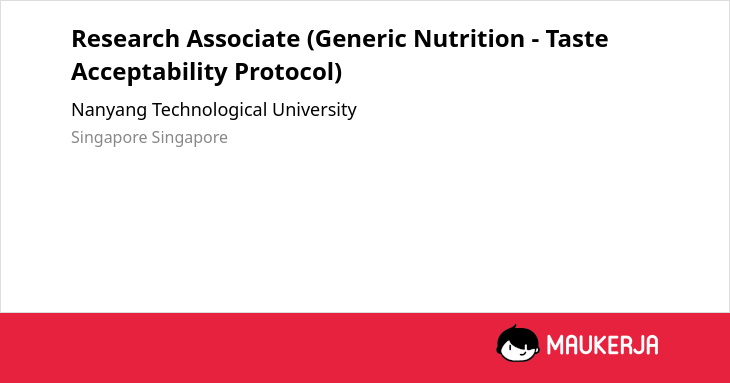 Research Associate (Generic Nutrition - Taste Acceptability Protocol)

Nanyang Technological University

Singapore Singapore

MAUKERJA